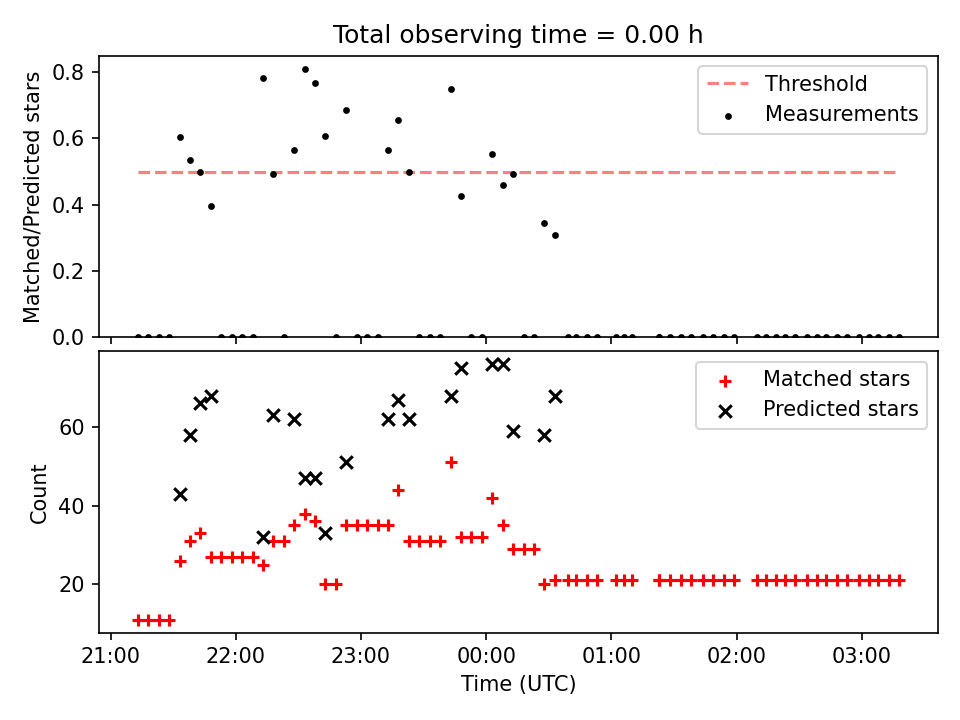 Total observing time = 0.00 h

Matched/Predicted stars

0.8
0.6
0.4
0.2
0.0

Threshold
Measurements

Count

60
40
20

Matched stars
Predicted stars

21:00
22:00
23:00
00:00
01:00
02:00
03:00

Time (UTC)